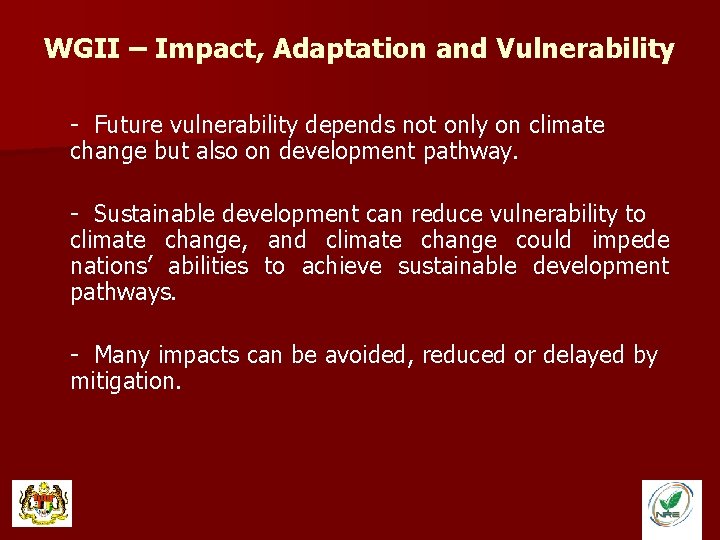 WGII – Impact, Adaptation and Vulnerability

- Future vulnerability depends not only on climate change but also on development pathway.

- Sustainable development can reduce vulnerability to climate change, and climate change could impede nations' abilities to achieve sustainable development pathways.

- Many impacts can be avoided, reduced or delayed by mitigation.

NRE